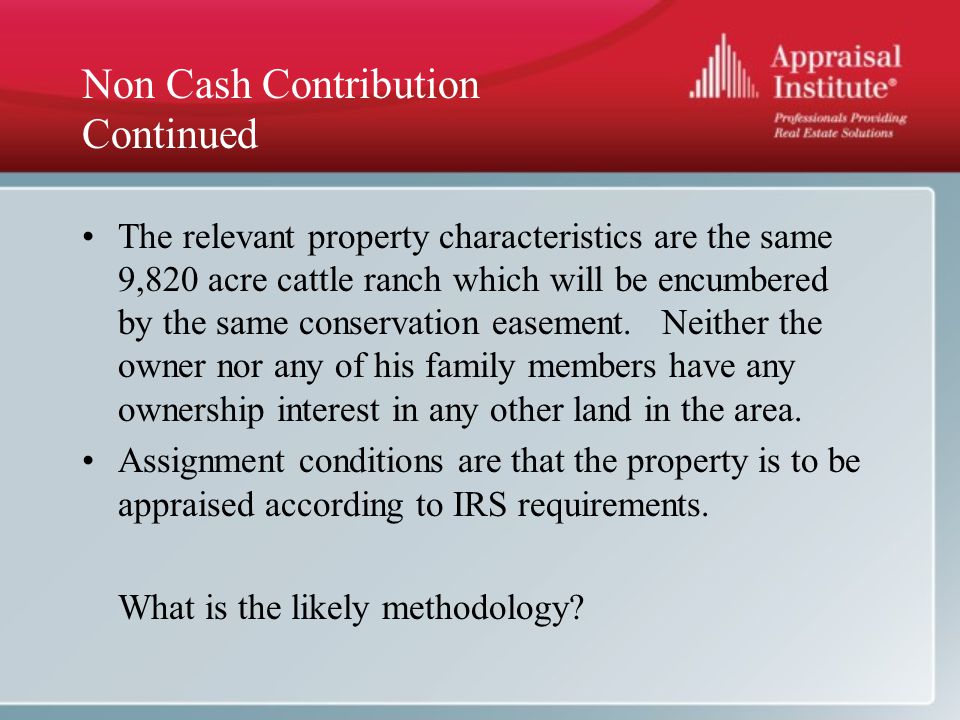 Non Cash Contribution Continued

Appraisal Institute®
Professionals Providing Real Estate Solutions

• The relevant property characteristics are the same 9,820 acre cattle ranch which will be encumbered by the same conservation easement. Neither the owner nor any of his family members have any ownership interest in any other land in the area.
• Assignment conditions are that the property is to be appraised according to IRS requirements.

What is the likely methodology?